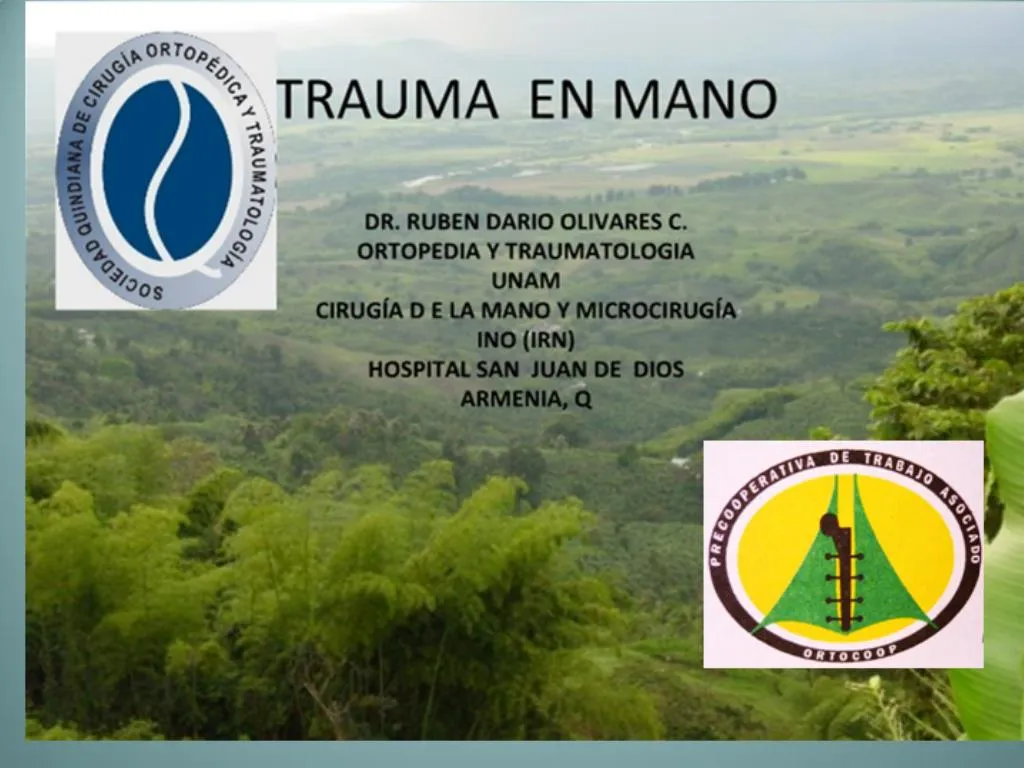 SOCIEDAD QUINDIANA DE CIRUGÍA ORTOPÉDICA Y TRAUMATOLOGÍA

TRAUMA EN MANO

DR. RUBEN DARIO OLIVARES C.
ORTOPEDIA Y TRAUMATOLOGIA
UNAM
CIRUGÍA D E LA MANO Y MICROCIRUGÍA
INO (IRN)
HOSPITAL SAN JUAN DE DIOS
ARMENIA, Q

PRECOOPERATIVA DE TRABAJO ASOCIADO
ORTOCOOP